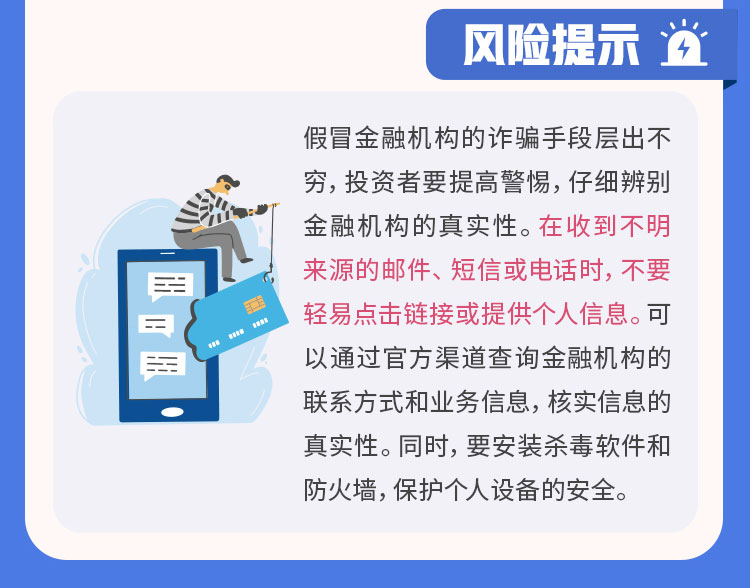 风险提示

假冒金融机构的诈骗手段层出不穷，投资者要提高警惕，仔细辨别金融机构的真实性。在收到不明来源的邮件、短信或电话时，不要轻易点击链接或提供个人信息。可以通过官方渠道查询金融机构的联系方式和业务信息，核实信息的真实性。同时，要安装杀毒软件和防火墙，保护个人设备的安全。